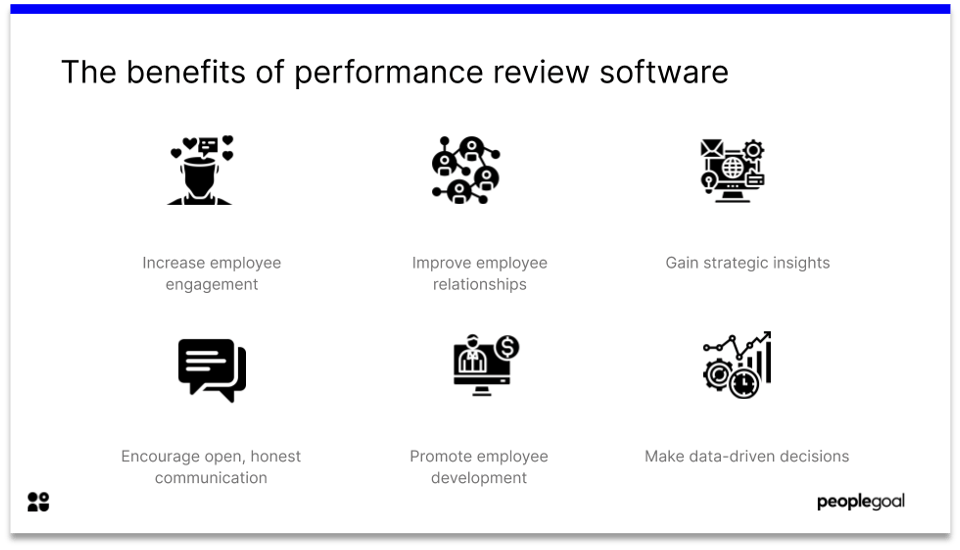 The benefits of performance review software

Increase employee engagement

Improve employee relationships

Gain strategic insights

Encourage open, honest communication

Promote employee development

Make data-driven decisions

peoplegoal